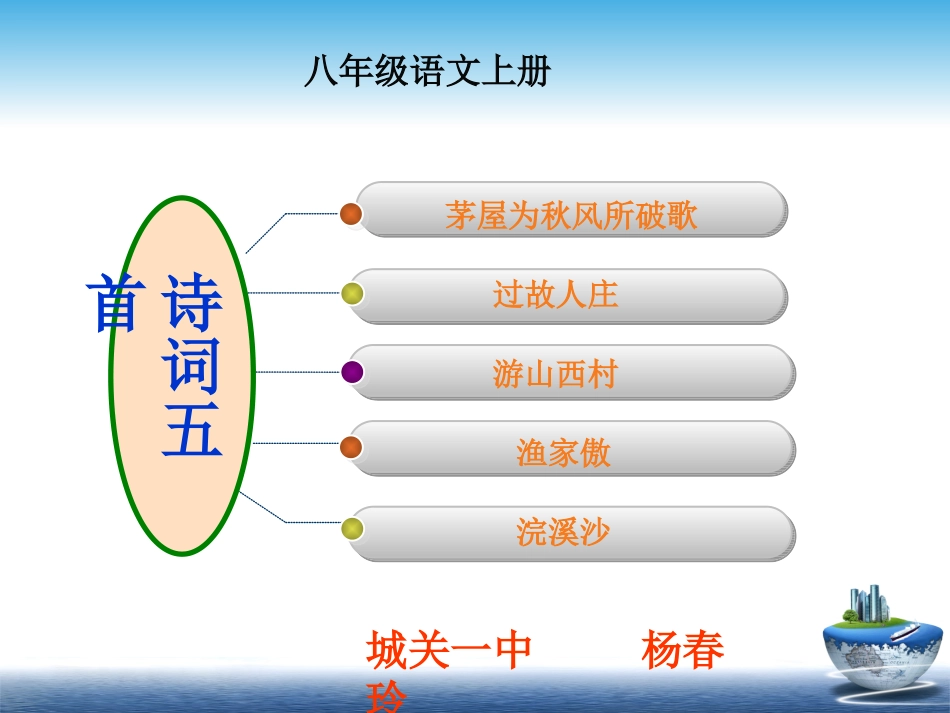 八年级语文上册

诗词五首

茅屋为秋风所破歌

过故人庄

游山西村

渔家傲

浣溪沙

城关一中　　杨春玲